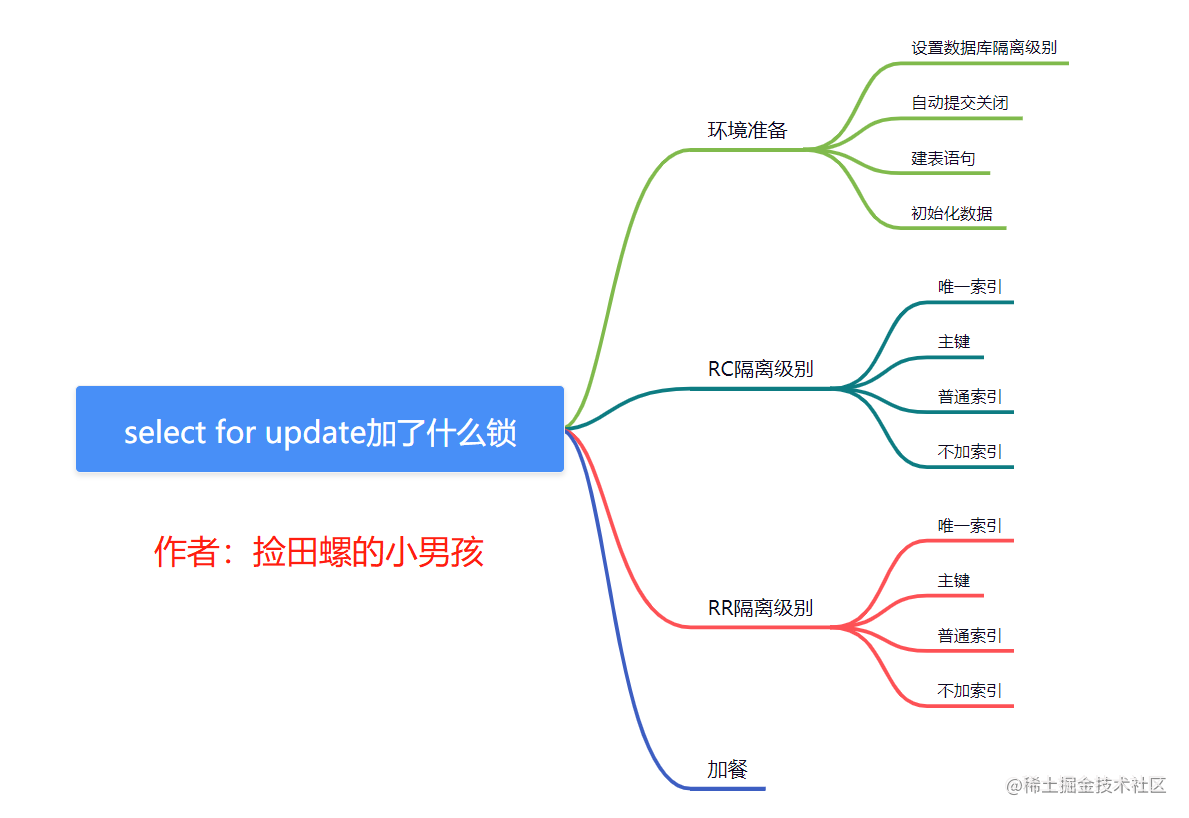 select for update加了什么锁

作者：捡田螺的小男孩

环境准备

设置数据库隔离级别

自动提交关闭

建表语句

初始化数据

RC隔离级别

唯一索引

主键

普通索引

不加索引

RR隔离级别

唯一索引

主键

普通索引

不加索引

加餐

@稀土掘金技术社区